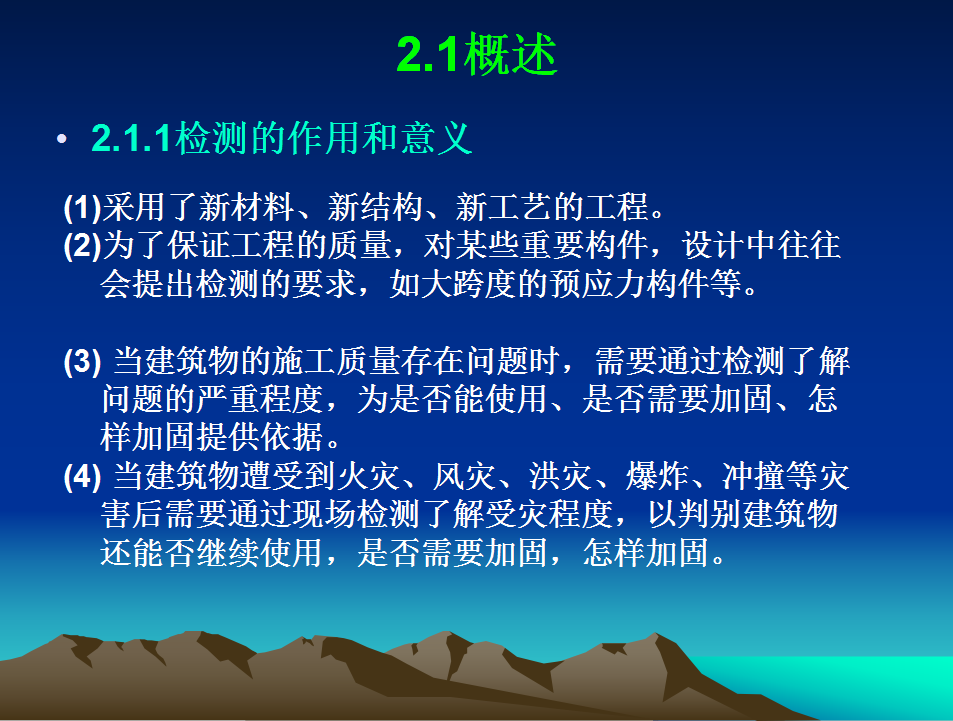 2.1概述

• 2.1.1检测的作用和意义

(1)采用了新材料、新结构、新工艺的工程。
(2)为了保证工程的质量，对某些重要构件，设计中往往会提出检测的要求，如大跨度的预应力构件等。

(3) 当建筑物的施工质量存在问题时，需要通过检测了解问题的严重程度，为是否能使用、是否需要加固、怎样加固提供依据。
(4) 当建筑物遭受到火灾、风灾、洪灾、爆炸、冲撞等灾害后需要通过现场检测了解受灾程度，以判别建筑物还能否继续使用，是否需要加固，怎样加固。